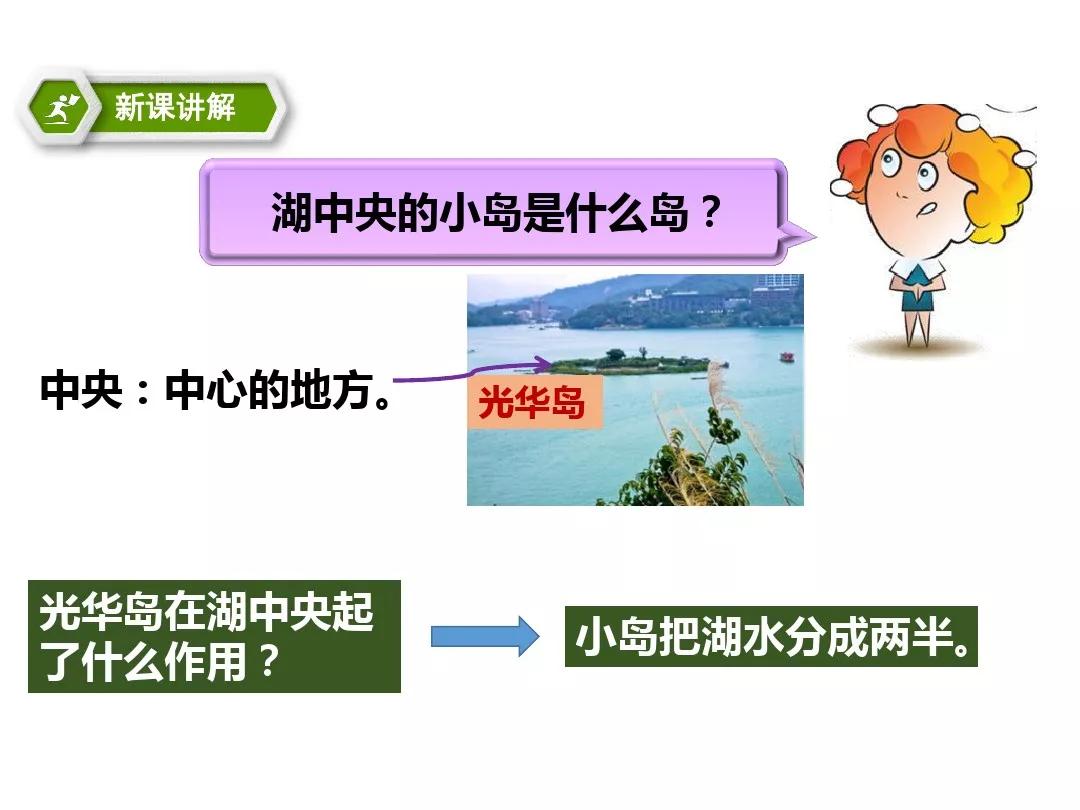 新课讲解

湖中央的小岛是什么岛？

中央：中心的地方。

光华岛

光华岛在湖中央起了什么作用？

小岛把湖水分成两半。